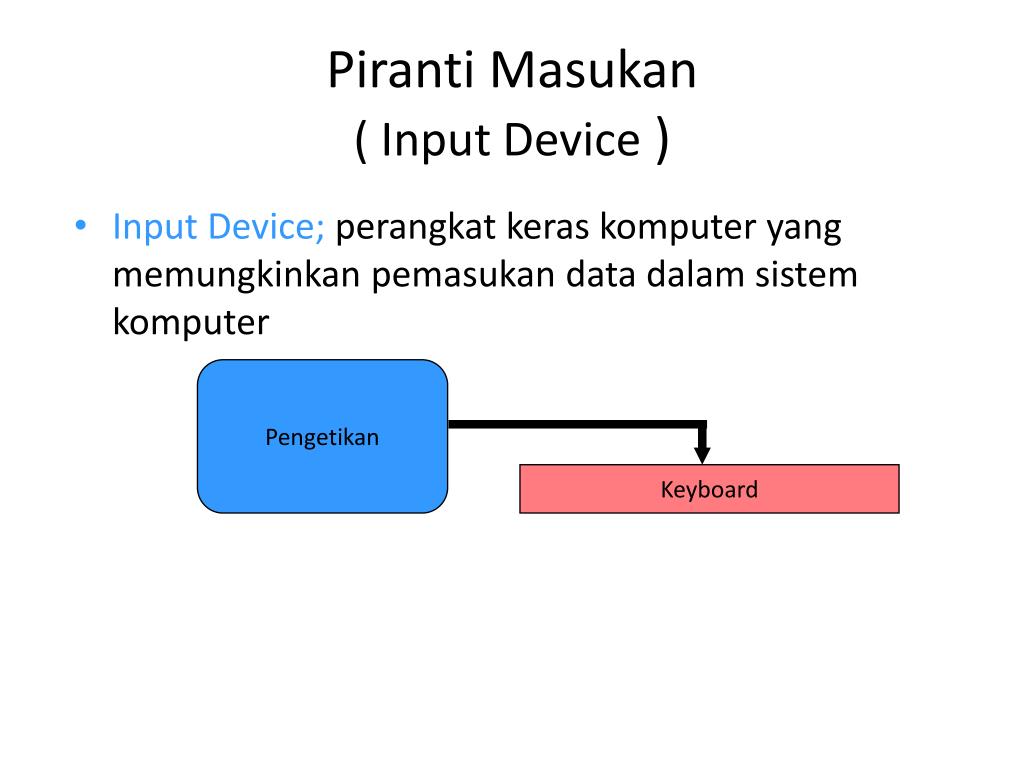 Piranti Masukan
( Input Device )

• Input Device; perangkat keras komputer yang memungkinkan pemasukan data dalam sistem komputer

Pengetikan

Keyboard